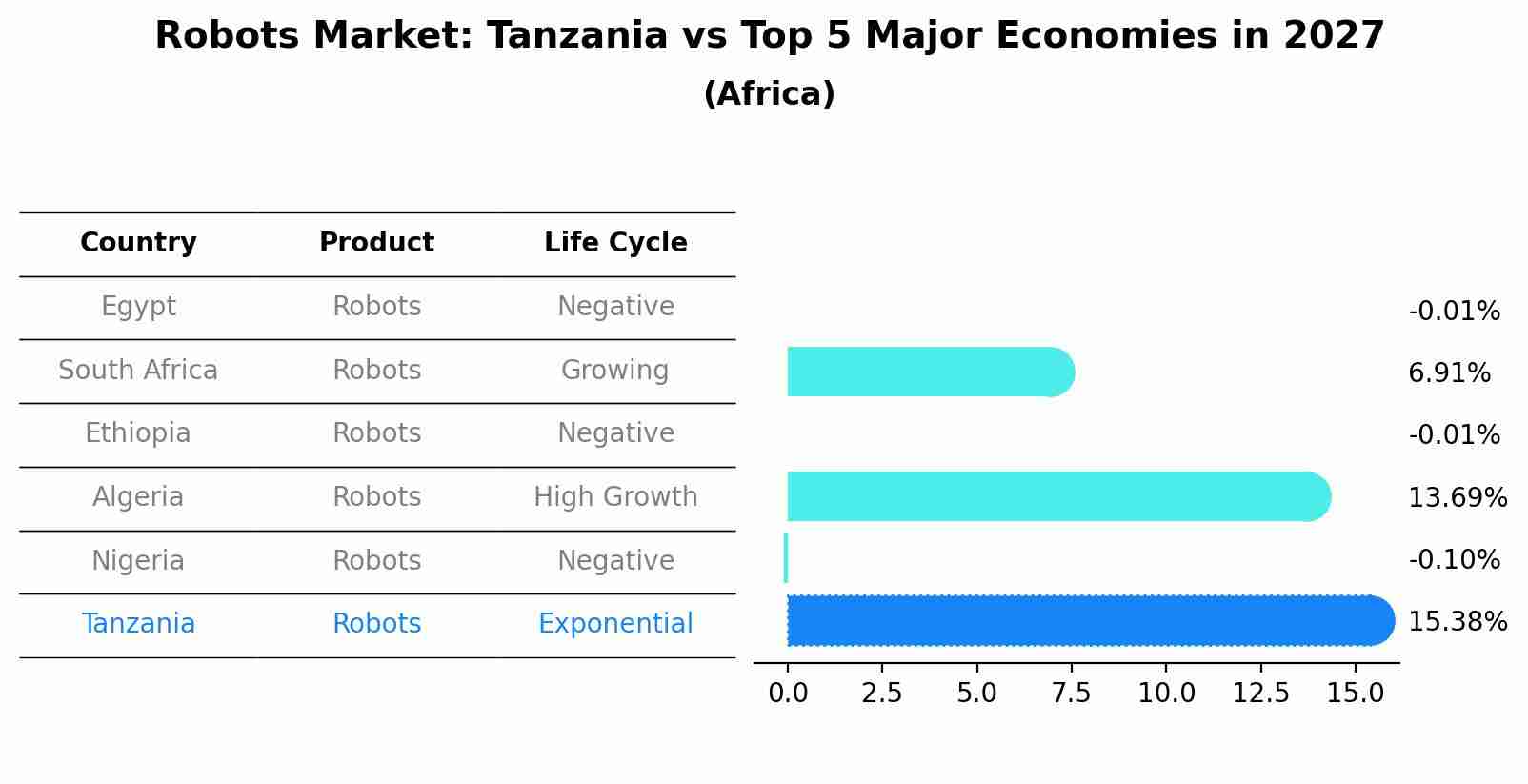 Robots Market: Tanzania vs Top 5 Major Economies in 2027
(Africa)

| Country | Product | Life Cycle |
|---|---|---|
| Egypt | Robots | Negative |
| South Africa | Robots | Growing |
| Ethiopia | Robots | Negative |
| Algeria | Robots | High Growth |
| Nigeria | Robots | Negative |
| Tanzania | Robots | Exponential |

-0.01%
6.91%
-0.01%
13.69%
-0.10%
15.38%

0.0 2.5 5.0 7.5 10.0 12.5 15.0